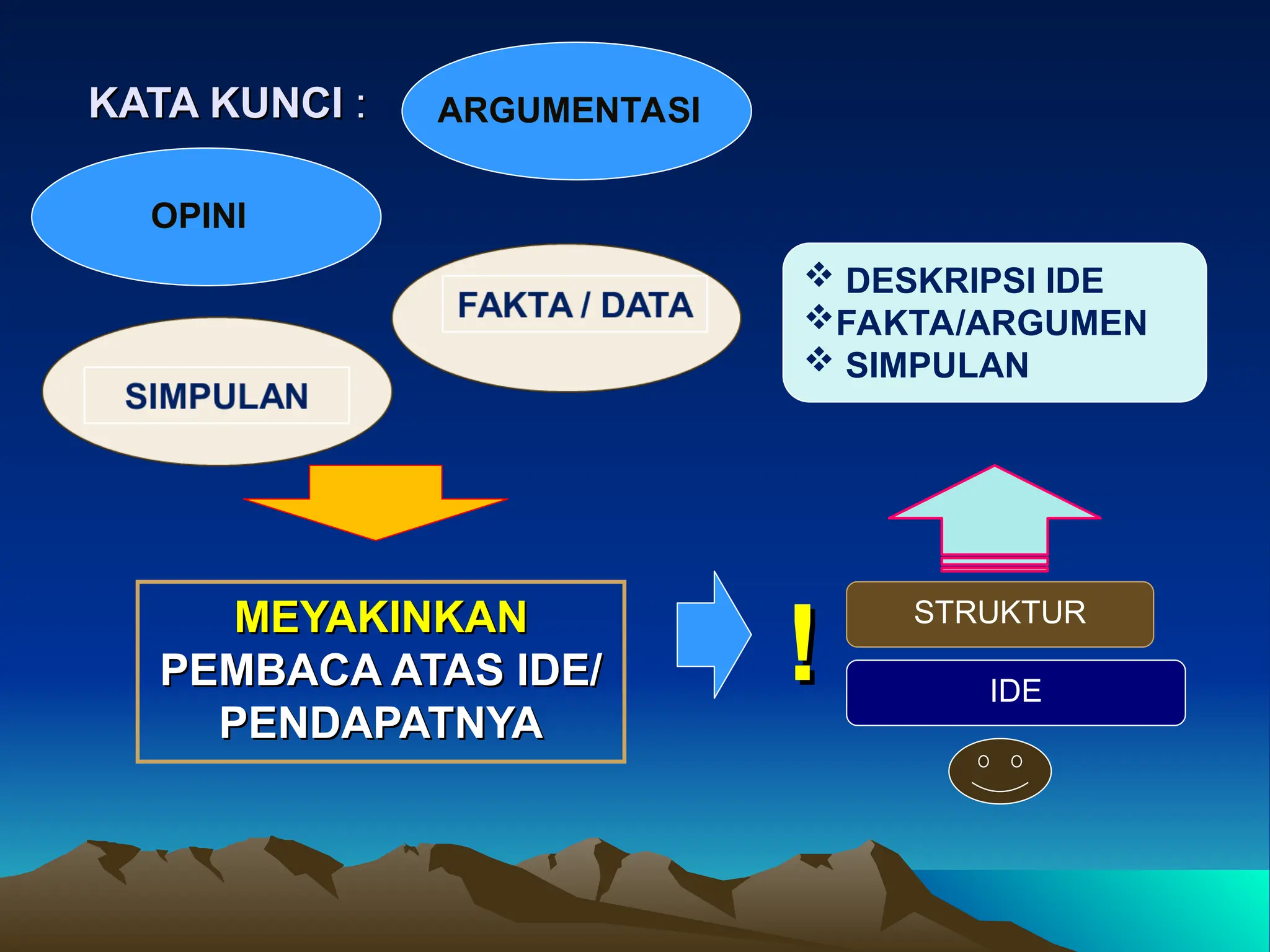 KATA KUNCI :

ARGUMENTASI

OPINI

FAKTA / DATA

SIMPULAN

❖ DESKRIPSI IDE
❖ FAKTA/ARGUMEN
❖ SIMPULAN

MEYAKINKAN PEMBACA ATAS IDE/ PENDAPATNYA

!

STRUKTUR

IDE